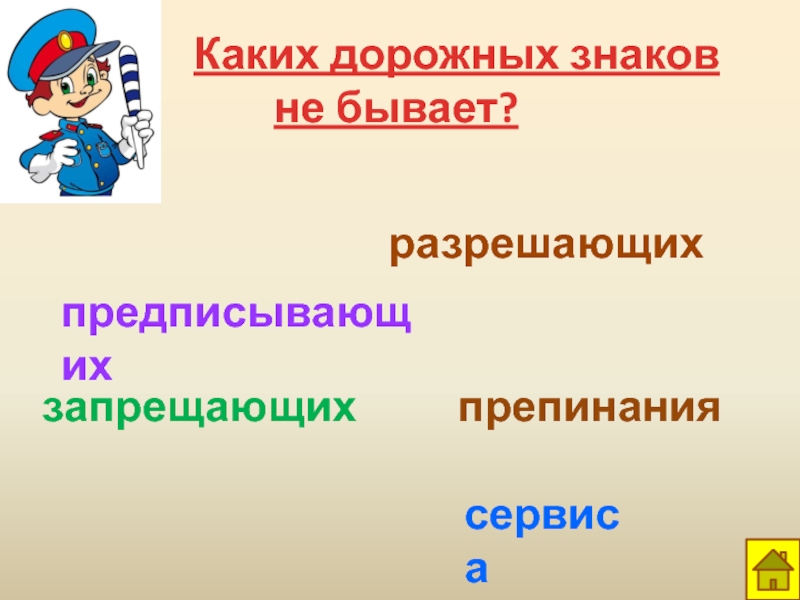 Каких дорожных знаков не бывает?

разрешающих

предписывающих

запрещающих

препинания

сервиса